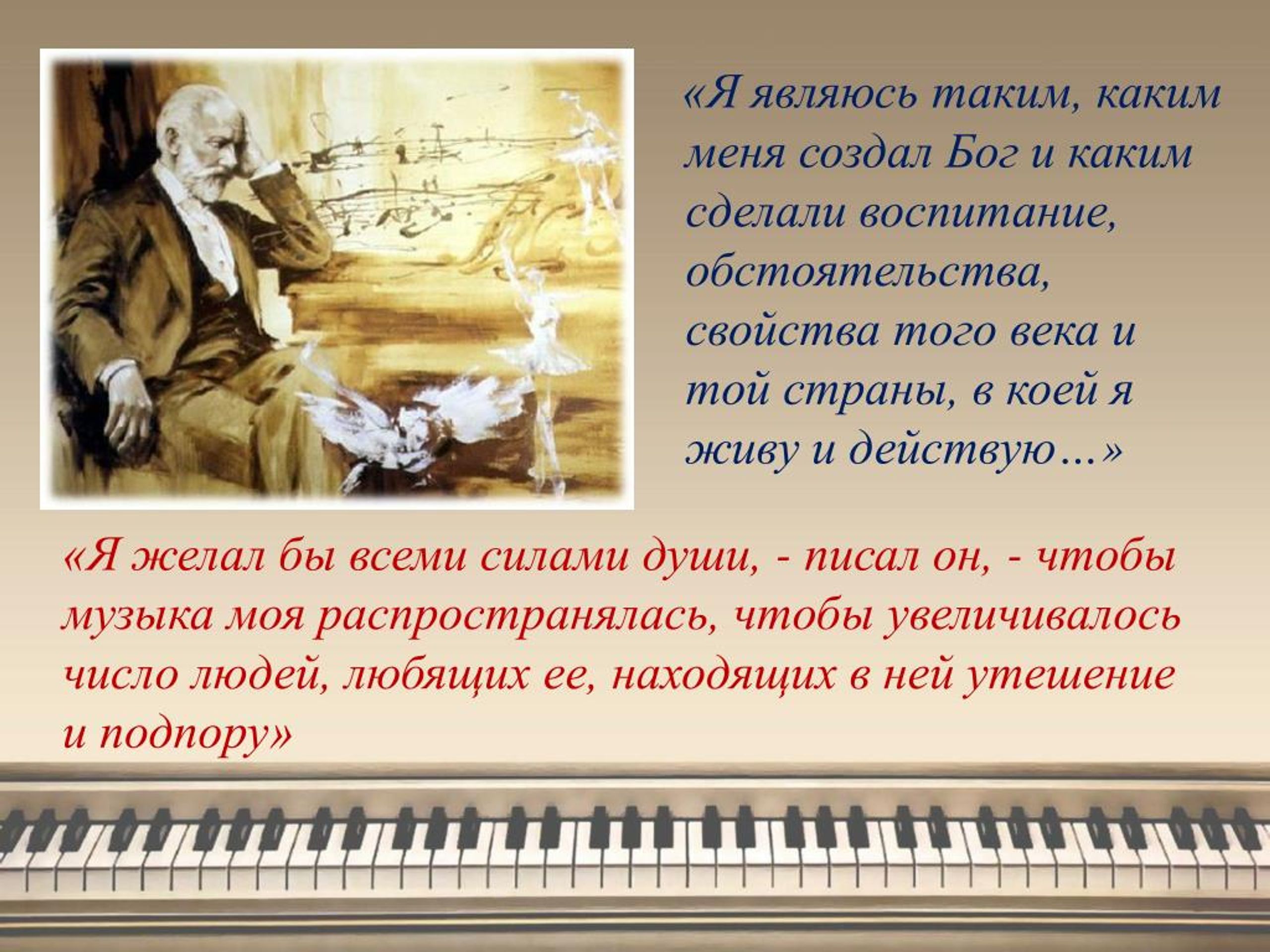 «Я являюсь таким, каким меня создал Бог и каким сделали воспитание, обстоятельства, свойства того века и той страны, в коей я живу и действую…»

«Я желал бы всеми силами души, - писал он, - чтобы музыка моя распространялась, чтобы увеличивалось число людей, любящих ее, находящих в ней утешение и подпору»